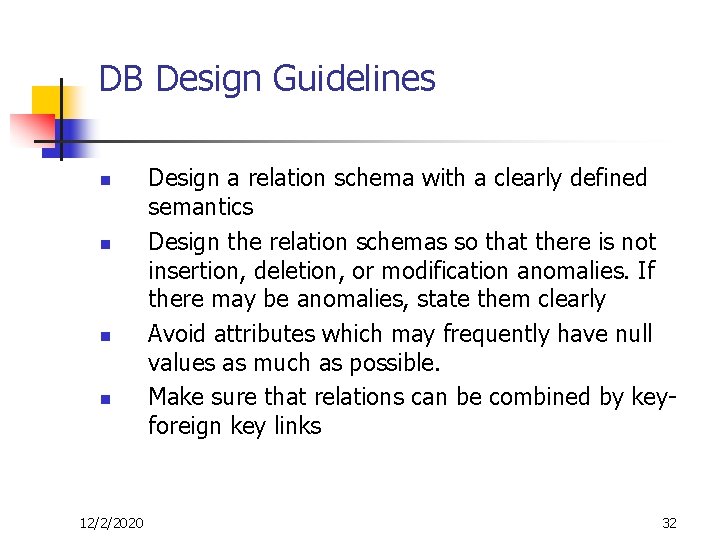 DB Design Guidelines

- Design a relation schema with a clearly defined semantics
- Design the relation schemas so that there is not insertion, deletion, or modification anomalies. If there may be anomalies, state them clearly
- Avoid attributes which may frequently have null values as much as possible.
- Make sure that relations can be combined by key-foreign key links

12/2/2020

32